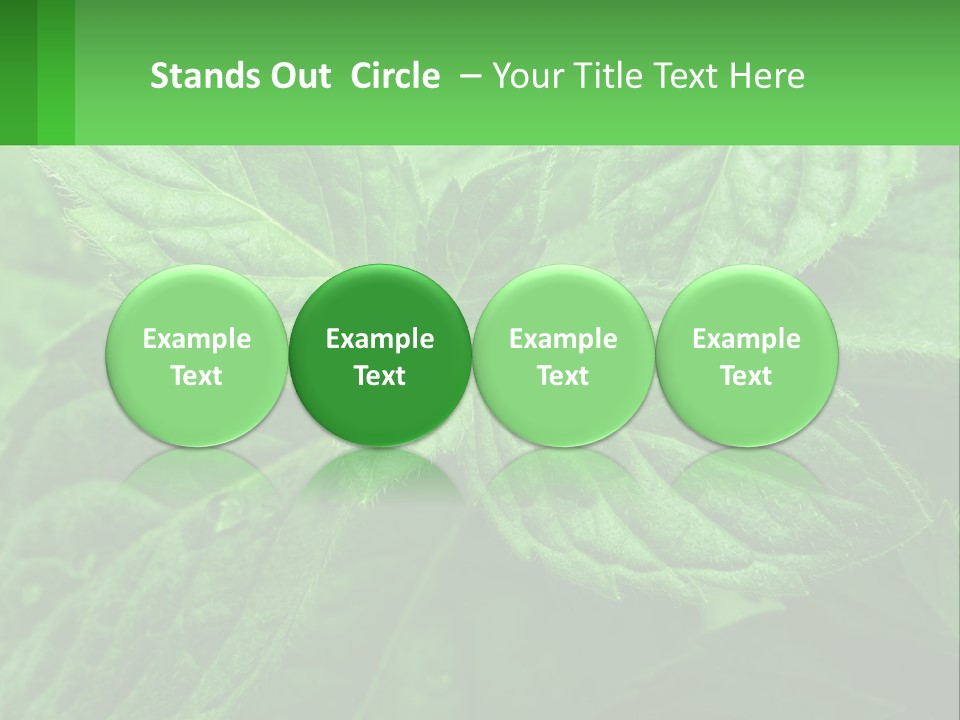 Stands Out Circle – Your Title Text Here

Example Text

Example Text

Example Text

Example Text